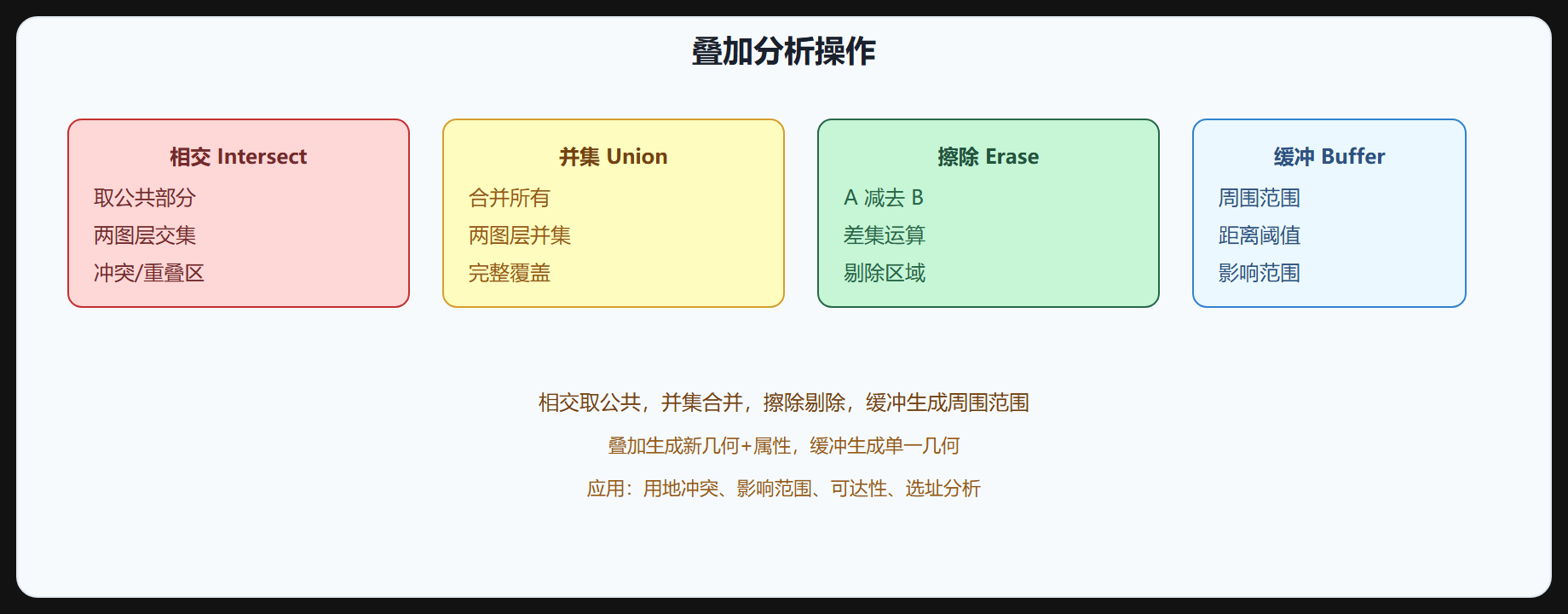 叠加分析操作

相交 Intersect
取公共部分
两图层交集
冲突/重叠区

并集 Union
合并所有
两图层并集
完整覆盖

擦除 Erase
A 减去 B
差集运算
剔除区域

缓冲 Buffer
周围范围
距离阈值
影响范围

相交取公共，并集合并，擦除剔除，缓冲生成周围范围

叠加生成新几何+属性，缓冲生成单一几何

应用：用地冲突、影响范围、可达性、选址分析